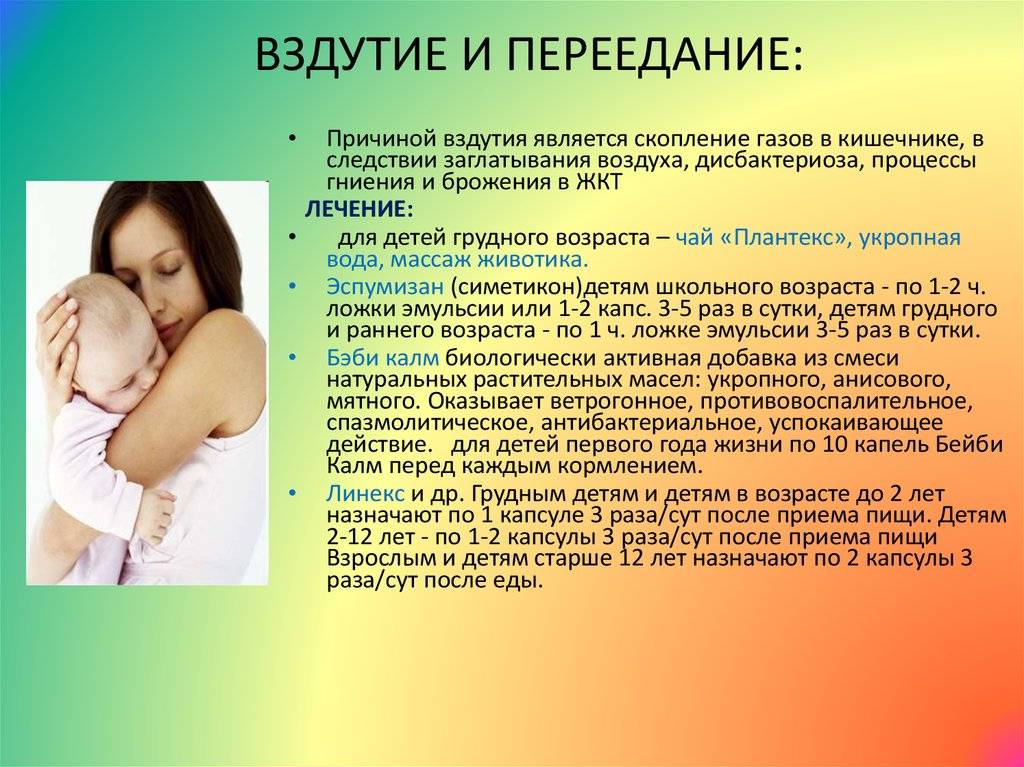 ВЗДУТИЕ И ПЕРЕЕДАНИЕ:

• Причиной вздутия является скопление газов в кишечнике, в следствии заглатывания воздуха, дисбактериоза, процессы гниения и брожения в ЖКТ

ЛЕЧЕНИЕ:

• для детей грудного возраста – чай «Плантекс», укропная вода, массаж животика.

• Эспумизан (симетикон)детям школьного возраста - по 1-2 ч. ложки эмульсии или 1-2 капс. 3-5 раз в сутки, детям грудного и раннего возраста - по 1 ч. ложке эмульсии 3-5 раз в сутки.

• Бэби калм биологически активная добавка из смеси натуральных растительных масел: укропного, анисового, мятного. Оказывает ветрогонное, противовоспалительное, спазмолитическое, антибактериальное, успокаивающее действие. для детей первого года жизни по 10 капель Бейби Калм перед каждым кормлением.

• Линекс и др. Грудным детям и детям в возрасте до 2 лет назначают по 1 капсуле 3 раза/сут после приема пищи. Детям 2-12 лет - по 1-2 капсулы 3 раза/сут после приема пищи Взрослым и детям старше 12 лет назначают по 2 капсулы 3 раза/сут после еды.